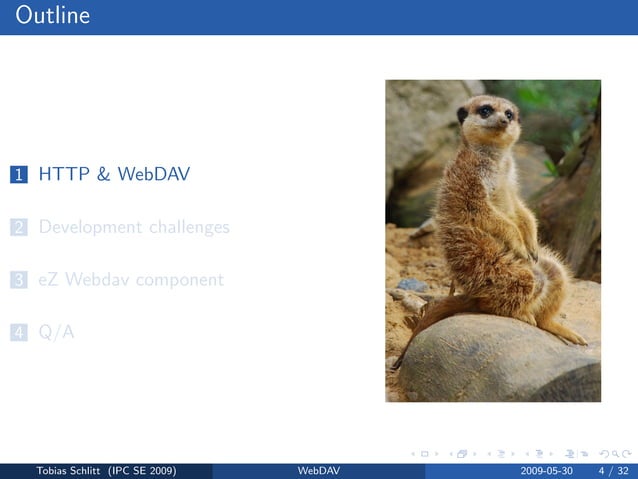 Outline

1 HTTP & WebDAV

2 Development challenges

3 eZ Webdav component

4 Q/A

Tobias Schlitt (IPC SE 2009) WebDAV 2009-05-30 4 / 32